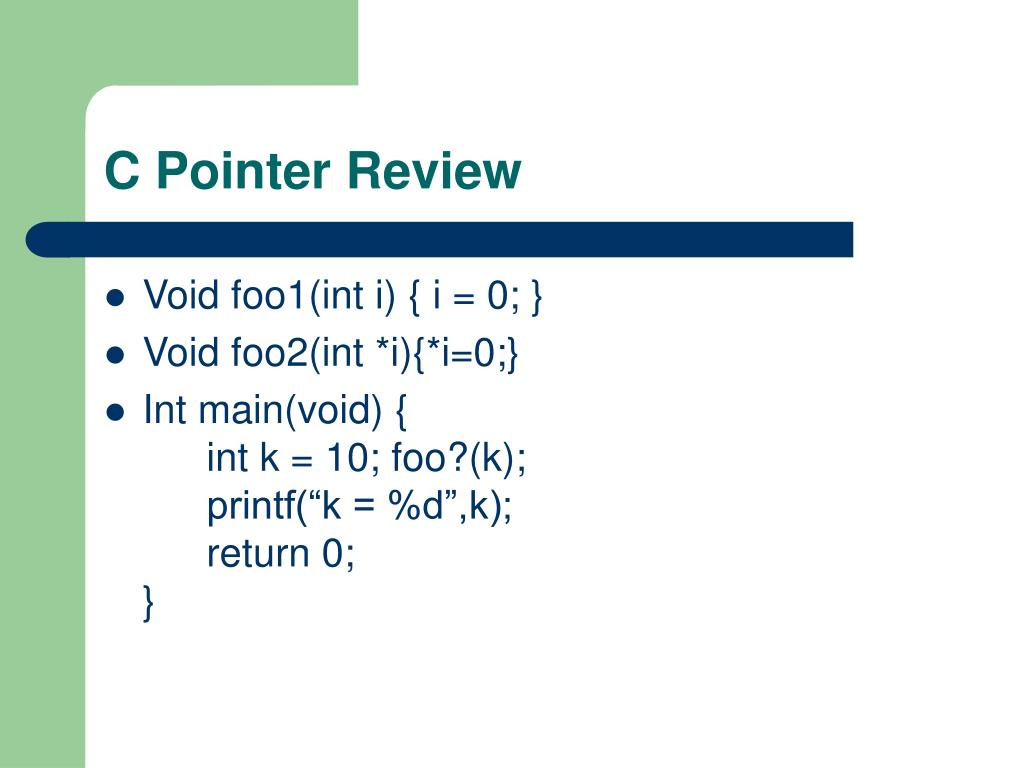 C Pointer Review

- Void foo1(int i) { i = 0; }
- Void foo2(int *i){*i=0;}
- Int main(void) {
  int k = 10; foo?(k);
  printf(“k = %d”,k);
  return 0;
  }